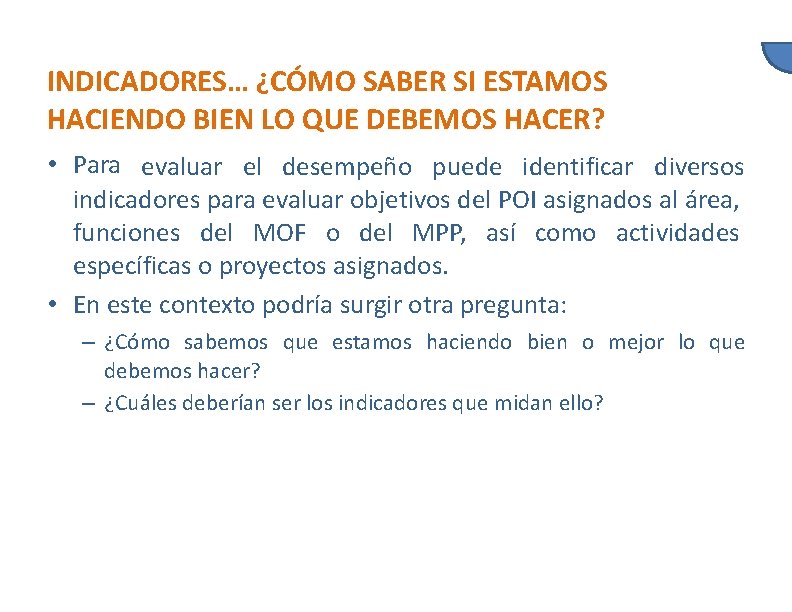 INDICADORES… ¿CÓMO SABER SI ESTAMOS HACIENDO BIEN LO QUE DEBEMOS HACER?

• Para evaluar el desempeño puede identificar diversos indicadores para evaluar objetivos del POI asignados al área, funciones del MOF o del MPP, así como actividades específicas o proyectos asignados.

• En este contexto podría surgir otra pregunta:

– ¿Cómo sabemos que estamos haciendo bien o mejor lo que debemos hacer?

– ¿Cuáles deberían ser los indicadores que midan ello?